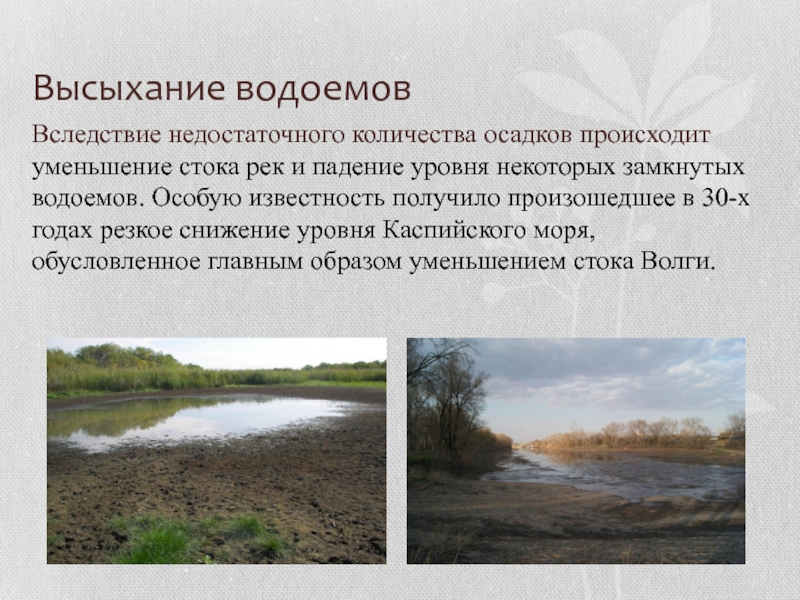 Высыхание водоемов

Вследствие недостаточного количества осадков происходит уменьшение стока рек и падение уровня некоторых замкнутых водоемов. Особую известность получило произошедшее в 30-х годах резкое снижение уровня Каспийского моря, обусловленное главным образом уменьшением стока Волги.